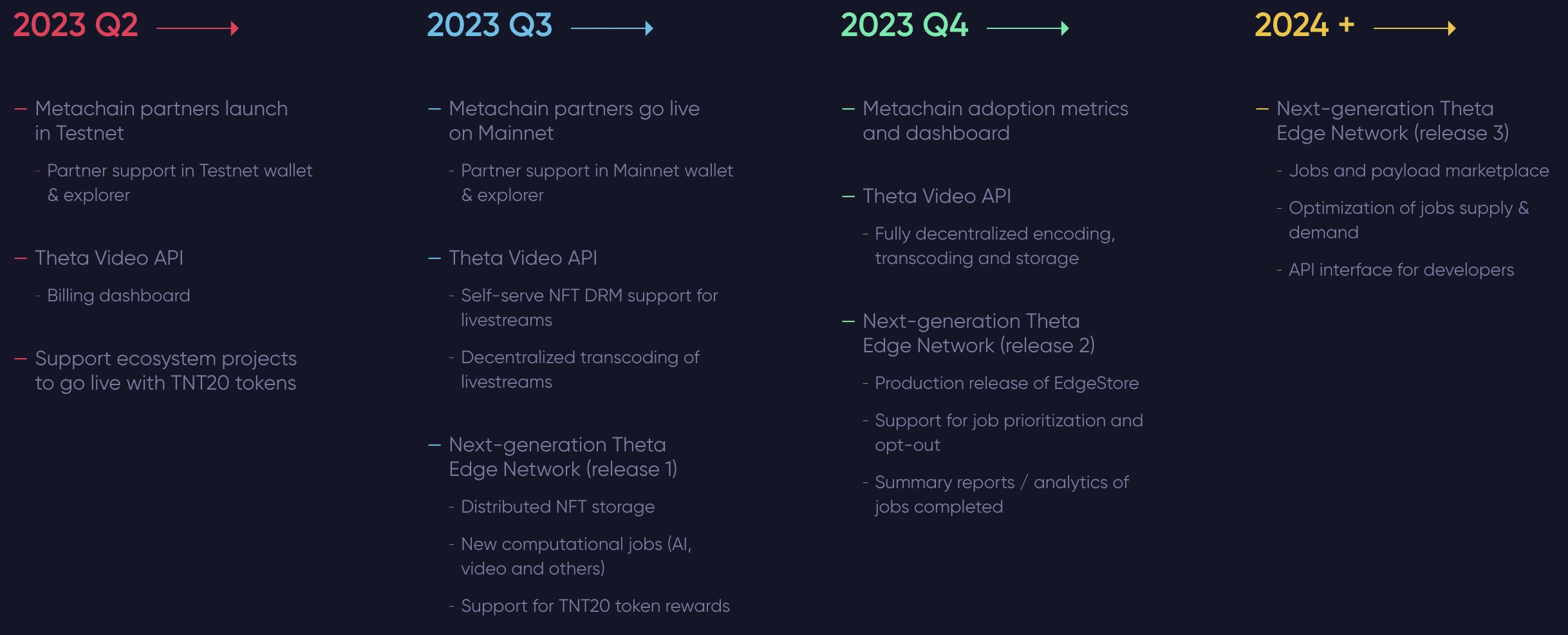 2023 Q2

– Metachain partners launch in Testnet

- Partner support in Testnet wallet & explorer

– Theta Video API

- Billing dashboard

– Support ecosystem projects to go live with TNT20 tokens

2023 Q3

– Metachain partners go live on Mainnet

- Partner support in Mainnet wallet & explorer

– Theta Video API

- Self-serve NFT DRM support for livestreams

- Decentralized transcoding of livestreams

– Next-generation Theta Edge Network (release 1)

- Distributed NFT storage

- New computational jobs (AI, video and others)

- Support for TNT20 token rewards

2023 Q4

– Metachain adoption metrics and dashboard

– Theta Video API

- Fully decentralized encoding, transcoding and storage

– Next-generation Theta Edge Network (release 2)

- Production release of EdgeStore

- Support for job prioritization and opt-out

- Summary reports / analytics of jobs completed

2024 +

– Next-generation Theta Edge Network (release 3)

- Jobs and payload marketplace

- Optimization of jobs supply & demand

- API interface for developers